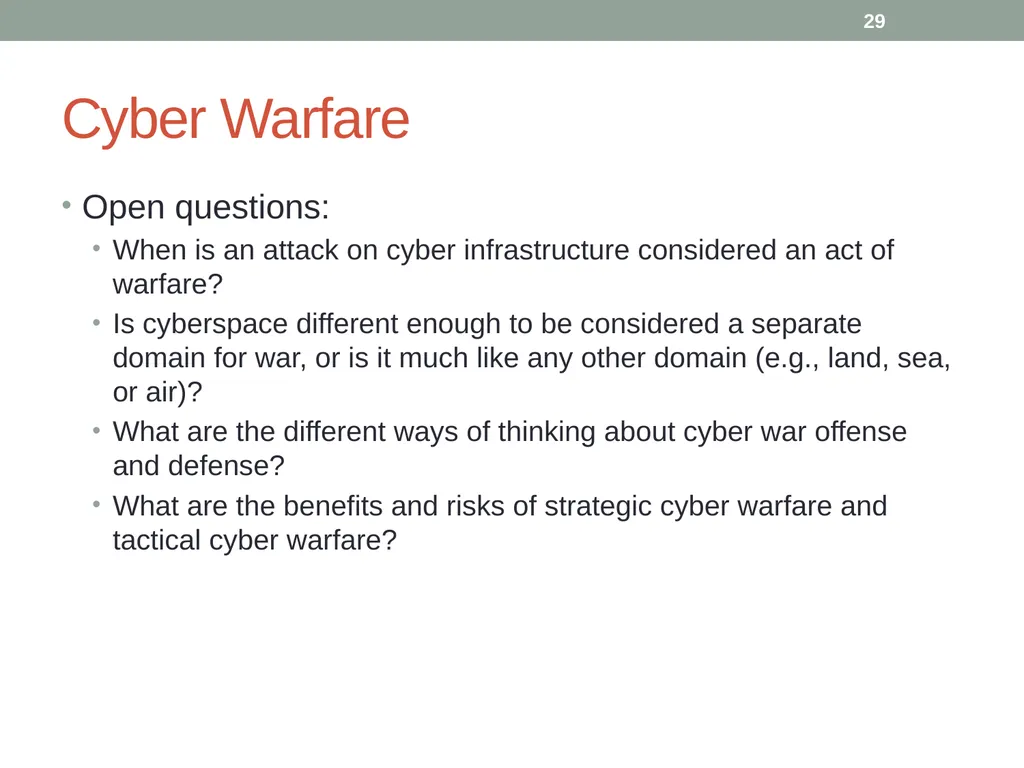 29

Cyber Warfare

• Open questions:
• When is an attack on cyber infrastructure considered an act of warfare?
• Is cyberspace different enough to be considered a separate domain for war, or is it much like any other domain (e.g., land, sea, or air)?
• What are the different ways of thinking about cyber war offense and defense?
• What are the benefits and risks of strategic cyber warfare and tactical cyber warfare?